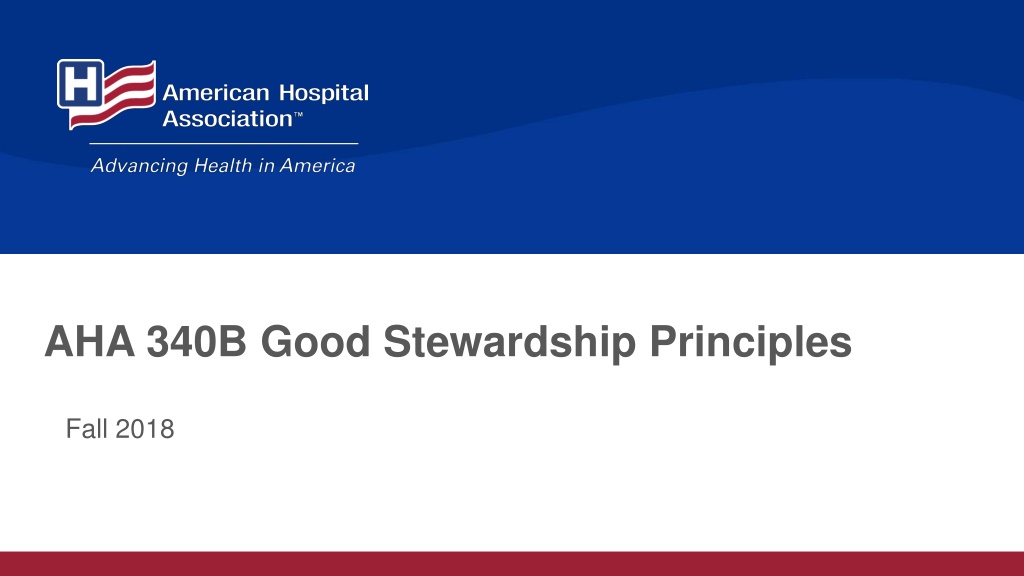 H

American Hospital Association™

Advancing Health in America

AHA 340B Good Stewardship Principles

Fall 2018